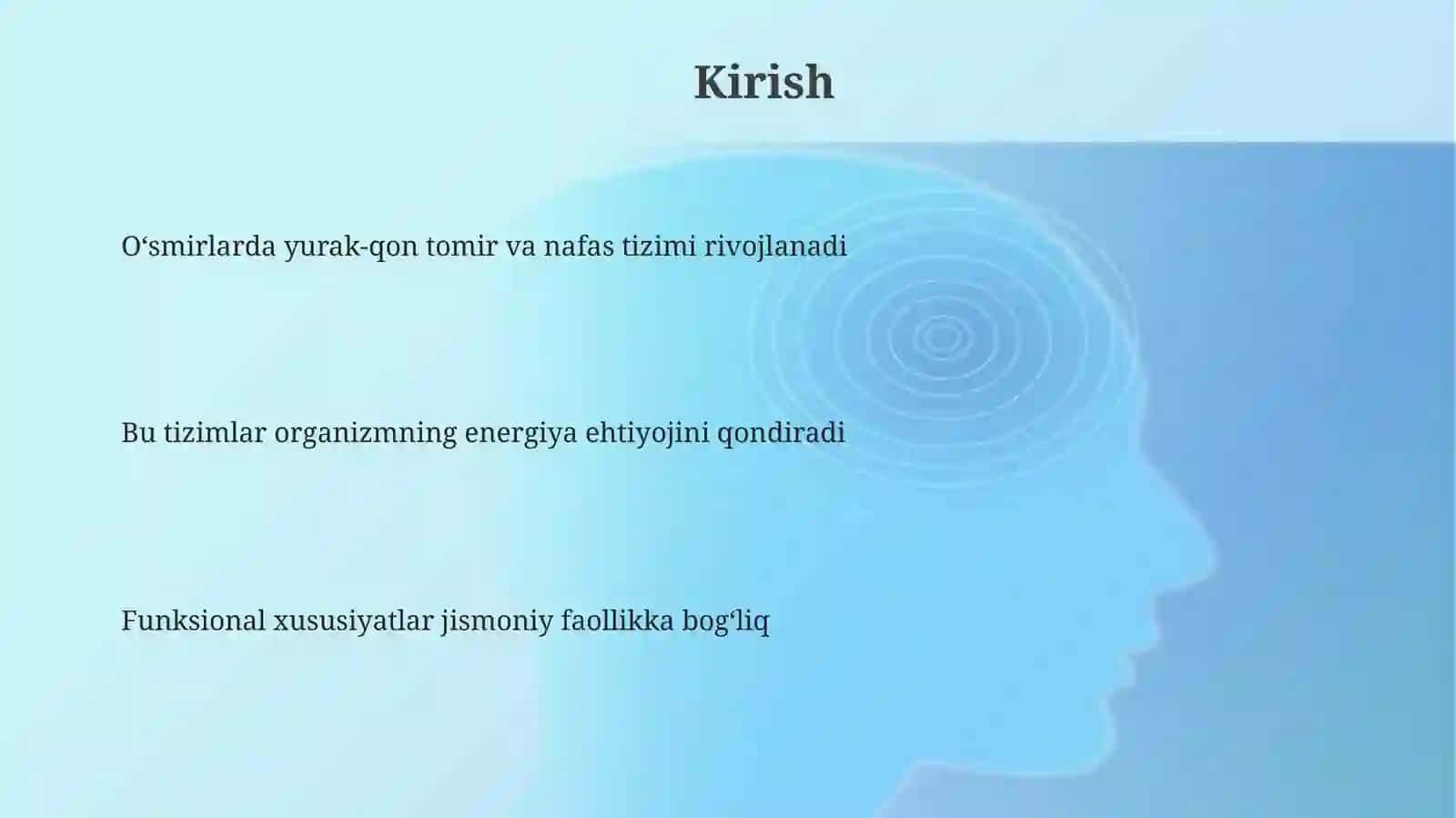 Kirish

O‘smirlarda yurak-qon tomir va nafas tizimi rivojlanadi

Bu tizimlar organizmning energiya ehtiyojini qondiradi

Funksional xususiyatlar jismoniy faollikka bog‘liq